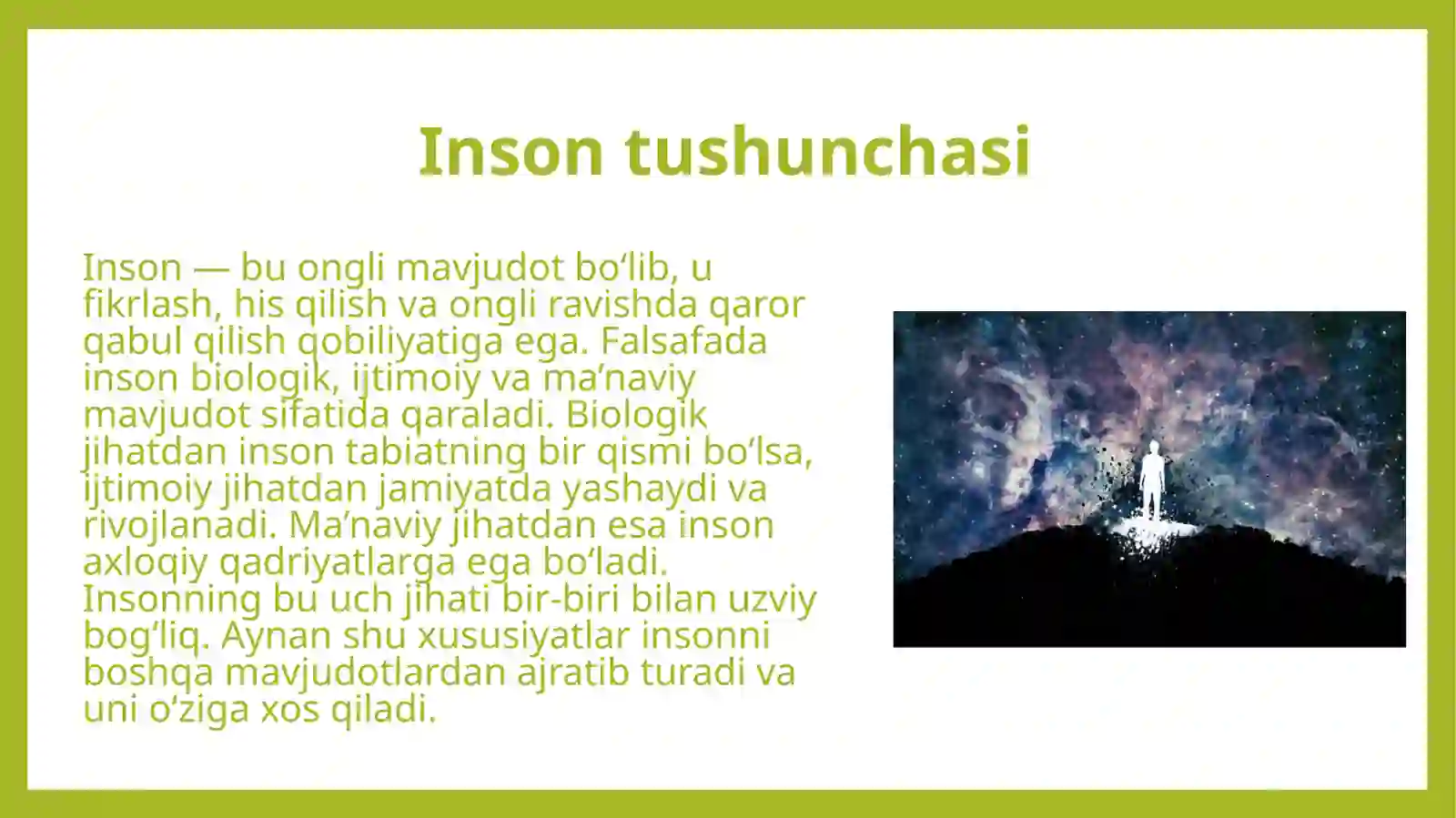 Inson tushunchasi

Inson — bu ongli mavjudot bo‘lib, u fikrlash, his qilish va ongli ravishda qaror qabul qilish qobiliyatiga ega. Falsafada inson biologik, ijtimoiy va ma’naviy mavjudot sifatida qaraladi. Biologik jihatdan inson tabiatning bir qismi bo‘lsa, ijtimoiy jihatdan jamiyatda yashaydi va rivojlanadi. Ma’naviy jihatdan esa inson axloqiy qadriyatlarga ega bo‘ladi. Insonning bu uch jihati bir-biri bilan uzviy bog‘liq. Aynan shu xususiyatlar insonni boshqa mavjudotlardan ajratib turadi va uni o‘ziga xos qiladi.